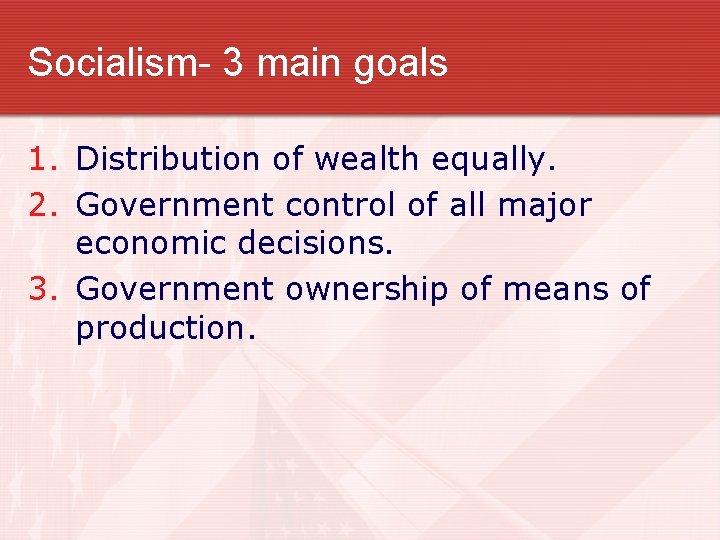 Socialism- 3 main goals

1. Distribution of wealth equally.
2. Government control of all major economic decisions.
3. Government ownership of means of production.